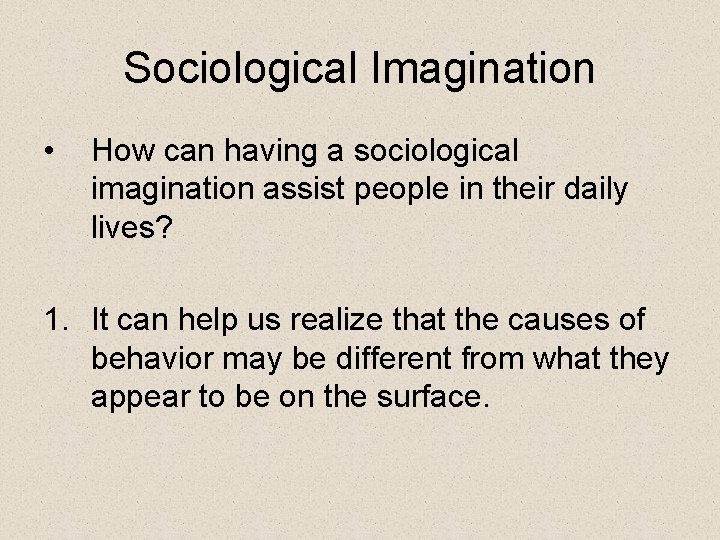 Sociological Imagination

• How can having a sociological imagination assist people in their daily lives?

1. It can help us realize that the causes of behavior may be different from what they appear to be on the surface.